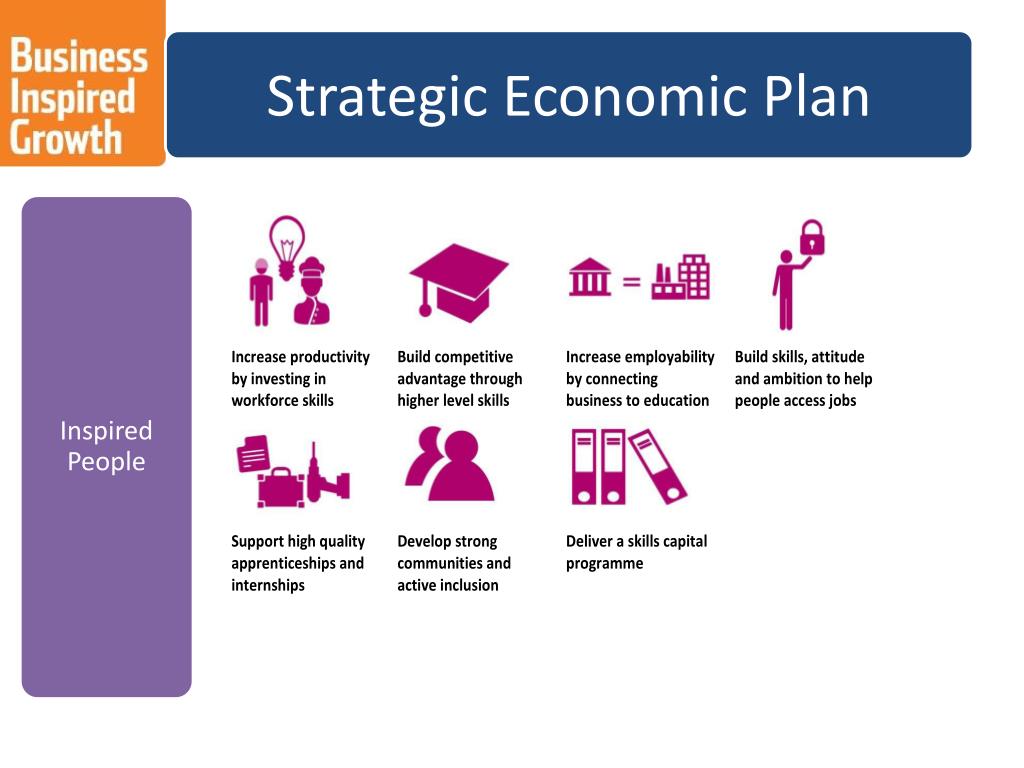 Business Inspired Growth

Strategic Economic Plan

Inspired People

Increase productivity by investing in workforce skills

Build competitive advantage through higher level skills

Increase employability by connecting business to education

Build skills, attitude and ambition to help people access jobs

Support high quality apprenticeships and internships

Develop strong communities and active inclusion

Deliver a skills capital programme